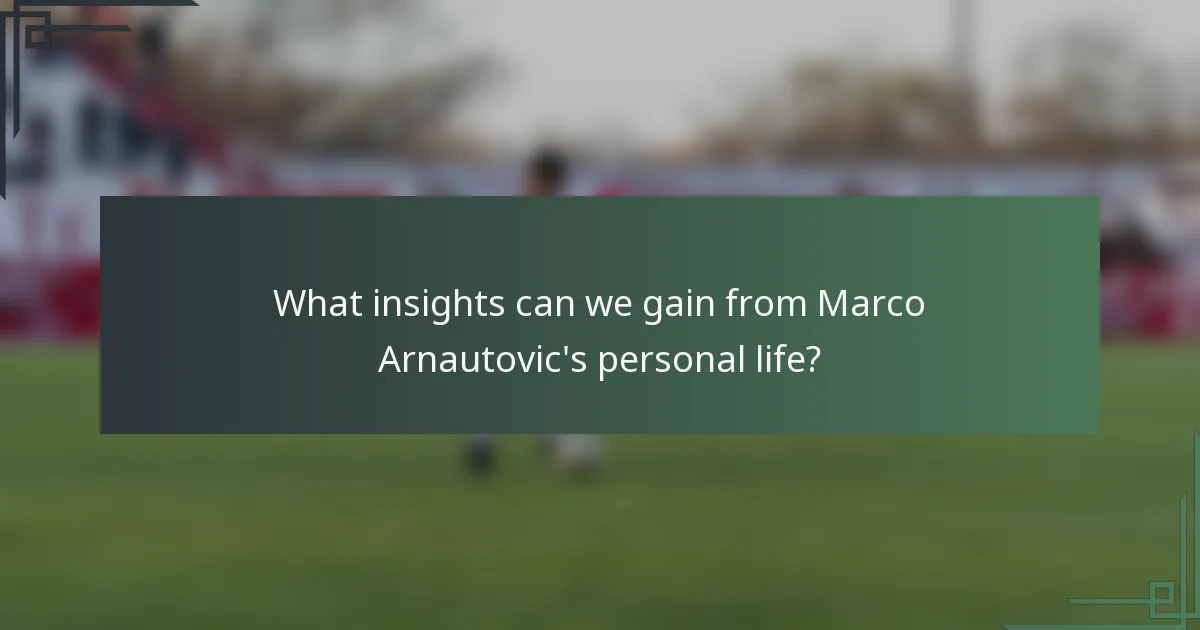 What insights can we gain from Marco Arnautovic's personal life?